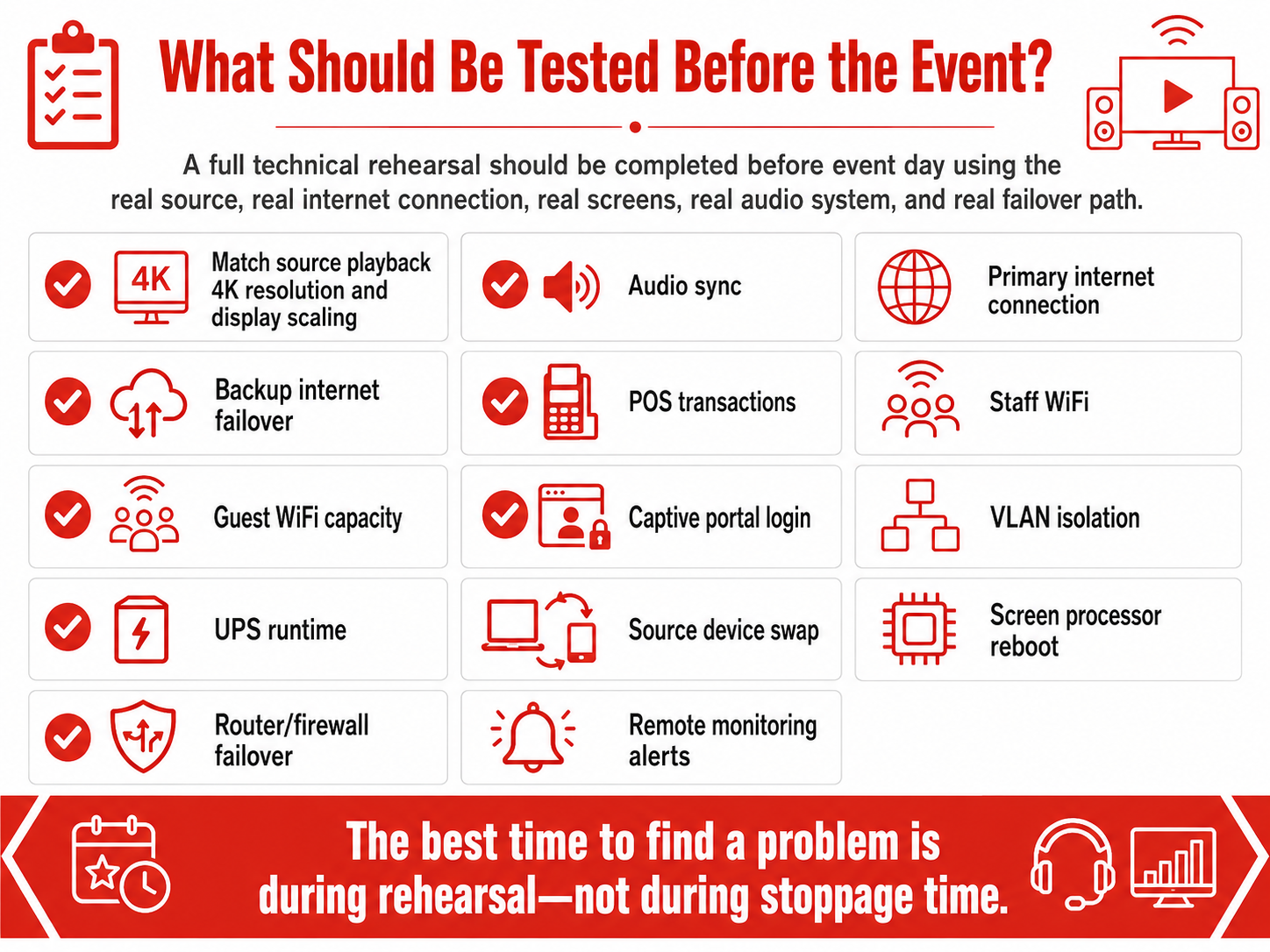 What Should Be Tested Before the Event?

A full technical rehearsal should be completed before event day using the real source, real internet connection, real screens, real audio system, and real failover path.

4K

Match source playback 4K resolution and display scaling

Audio sync

Primary internet connection

Backup internet failover

POS transactions

Staff WiFi

Guest WiFi capacity

Captive portal login

VLAN isolation

UPS runtime

Source device swap

Screen processor reboot

Router/firewall failover

Remote monitoring alerts

The best time to find a problem is during rehearsal—not during stoppage time.